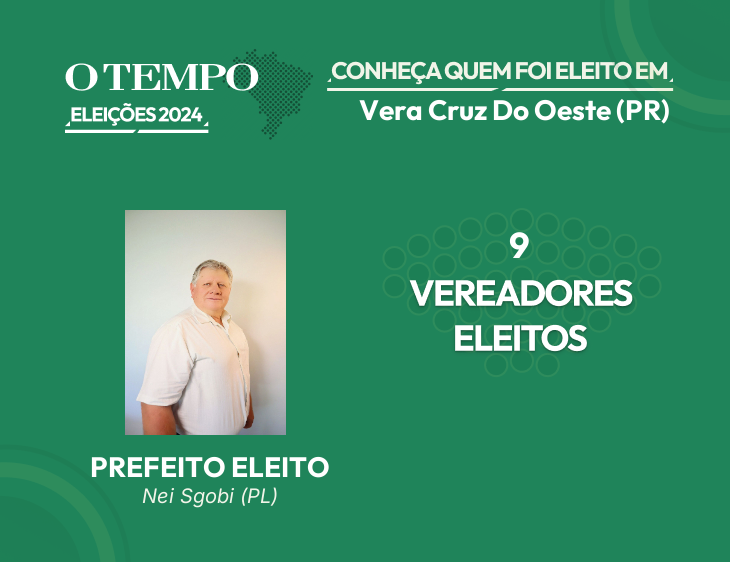 O TEMPO
ELEIÇÕES 2024

CONHEÇA QUEM FOI ELEITO EM
Vera Cruz Do Oeste (PR)

9
VEREADORES
ELEITOS

PREFEITO ELEITO
Nei Sgobi (PL)